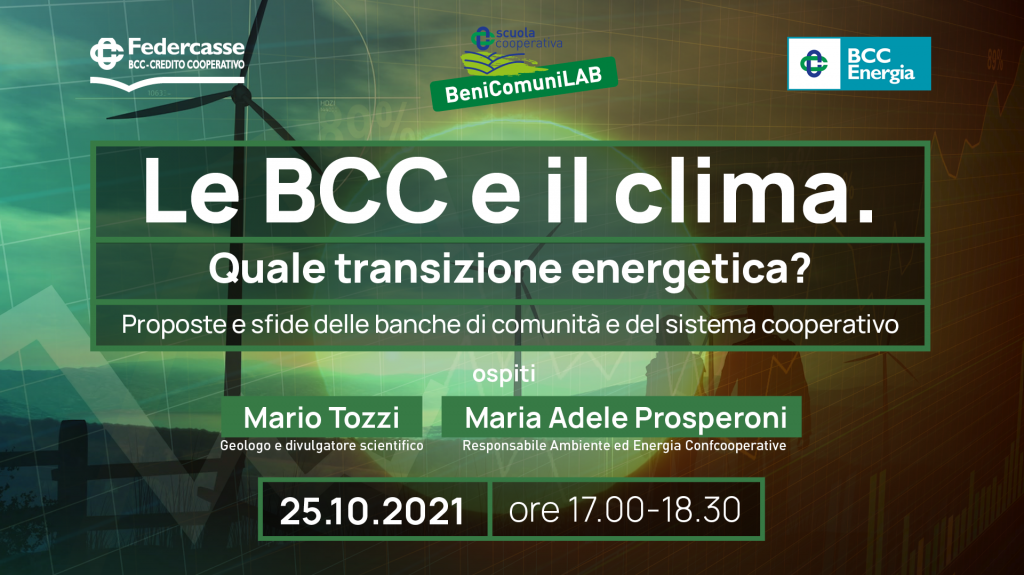 Federcasse
BCC-CREDITO COOPERATIVO

scuola cooperativa
BeniComuniLAB

BCC Energia

Le BCC e il clima.

Quale transizione energetica?

Proposte e sfide delle banche di comunità e del sistema cooperativo

ospiti

Mario Tozzi
Geologo e divulgatore scientifico

Maria Adele Prosperoni
Responsabile Ambiente ed Energia Confcooperative

25.10.2021 ore 17.00-18.30